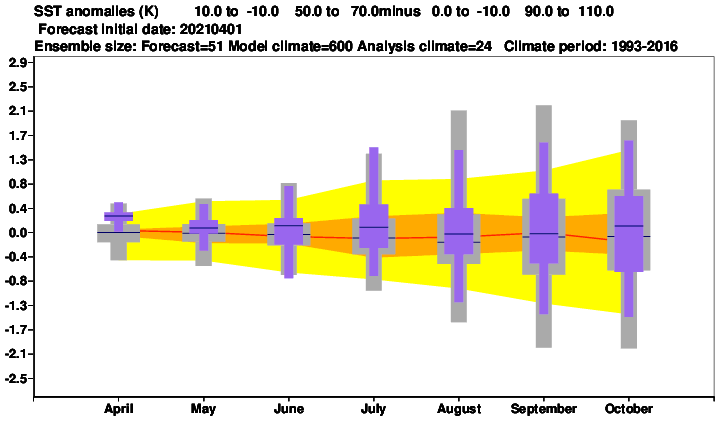 SST anomalies (K) 10.0 to -10.0 50.0 to 70.0minus 0.0 to -10.0 90.0 to 110.0
Forecast initial date: 20210401
Ensemble size: Forecast=51 Model climate=600 Analysis climate=24 Climate period: 1993-2016

2.9
2.5
2.1
1.7
1.3
0.8
0.4
0.0
-0.4
-0.8
-1.3
-1.7
-2.1
-2.5

April May June July August September October